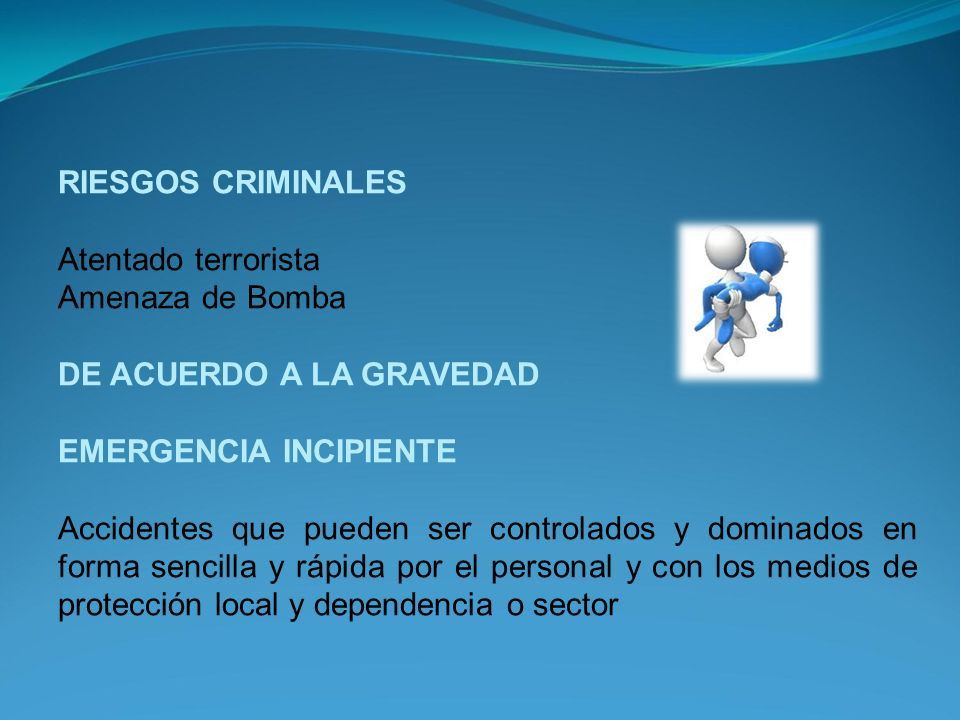 RIESGOS CRIMINALES

Atentado terrorista
Amenaza de Bomba

DE ACUERDO A LA GRAVEDAD

EMERGENCIA INCIPIENTE

Accidentes que pueden ser controlados y dominados en forma sencilla y rápida por el personal y con los medios de protección local y dependencia o sector